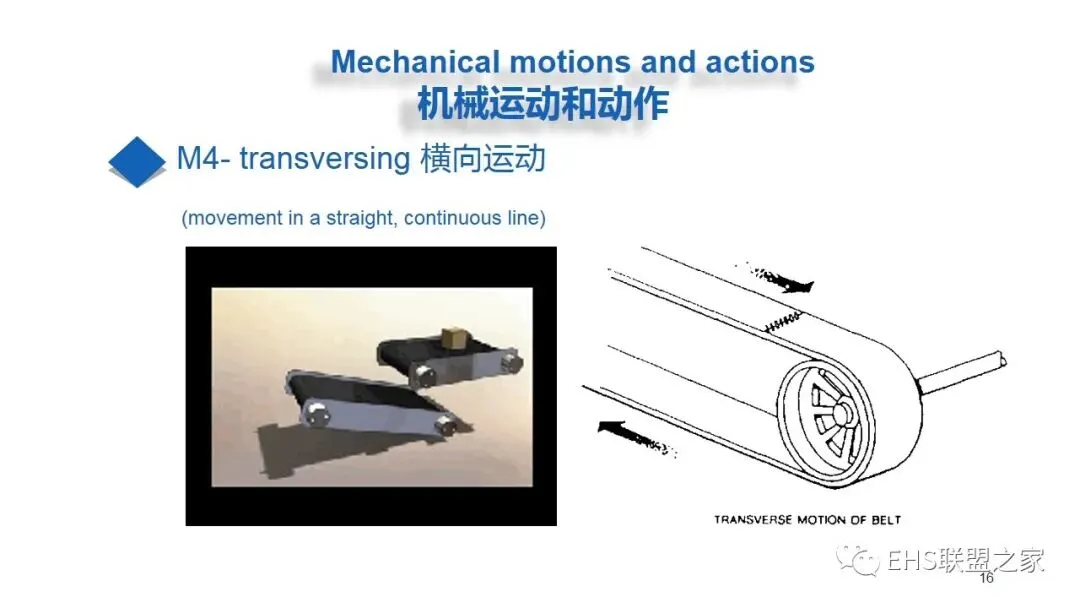 Mechanical motions and actions
机械运动和动作

M4- transversing 横向运动

(movement in a straight, continuous line)

TRANSVERSE MOTION OF BELT

EHS联盟之家

16